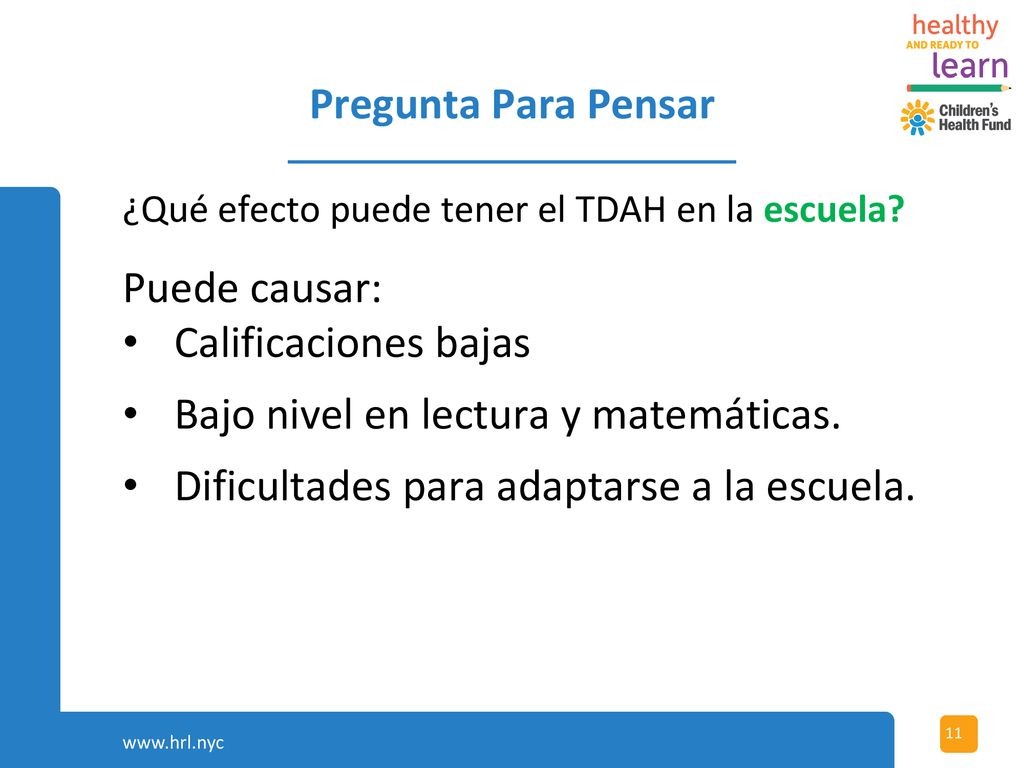 healthy
AND READY TO
learn

Children's Health Fund

Pregunta Para Pensar

¿Qué efecto puede tener el TDAH en la escuela?

Puede causar:
• Calificaciones bajas
• Bajo nivel en lectura y matemáticas.
• Dificultades para adaptarse a la escuela.

www.hrl.nyc

11